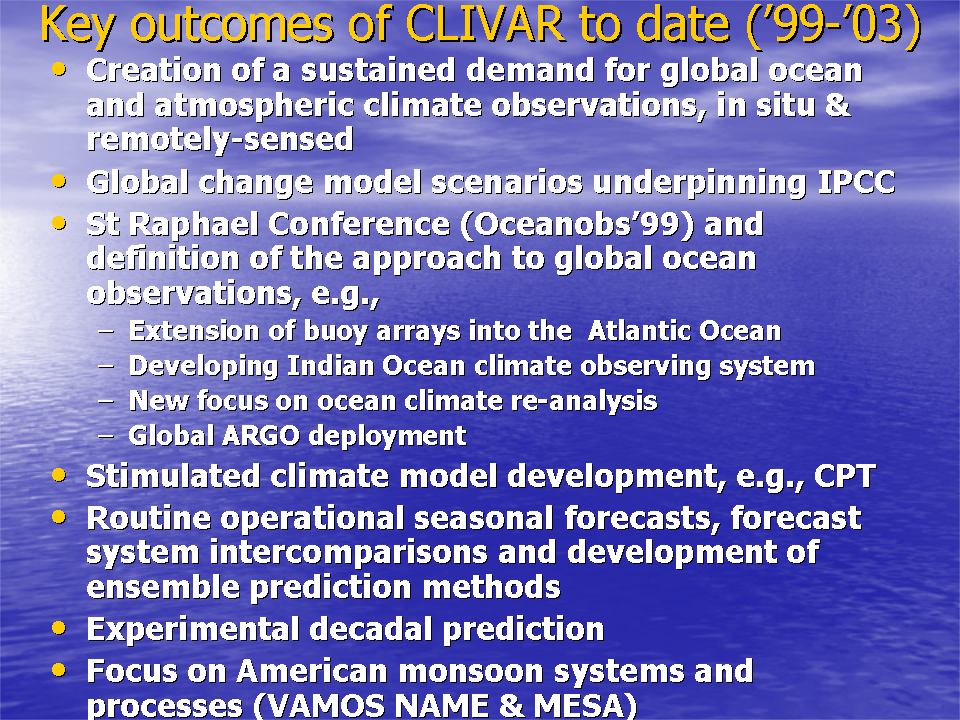 Key outcomes of CLIVAR to date ('99-'03)

• Creation of a sustained demand for global ocean and atmospheric climate observations, in situ & remotely-sensed
• Global change model scenarios underpinning IPCC
• St Raphael Conference (Oceanobs'99) and definition of the approach to global ocean observations, e.g.,
– Extension of buoy arrays into the Atlantic Ocean
– Developing Indian Ocean climate observing system
– New focus on ocean climate re-analysis
– Global ARGO deployment
• Stimulated climate model development, e.g., CPT
• Routine operational seasonal forecasts, forecast system intercomparisons and development of ensemble prediction methods
• Experimental decadal prediction
• Focus on American monsoon systems and processes (VAMOS NAME & MESA)